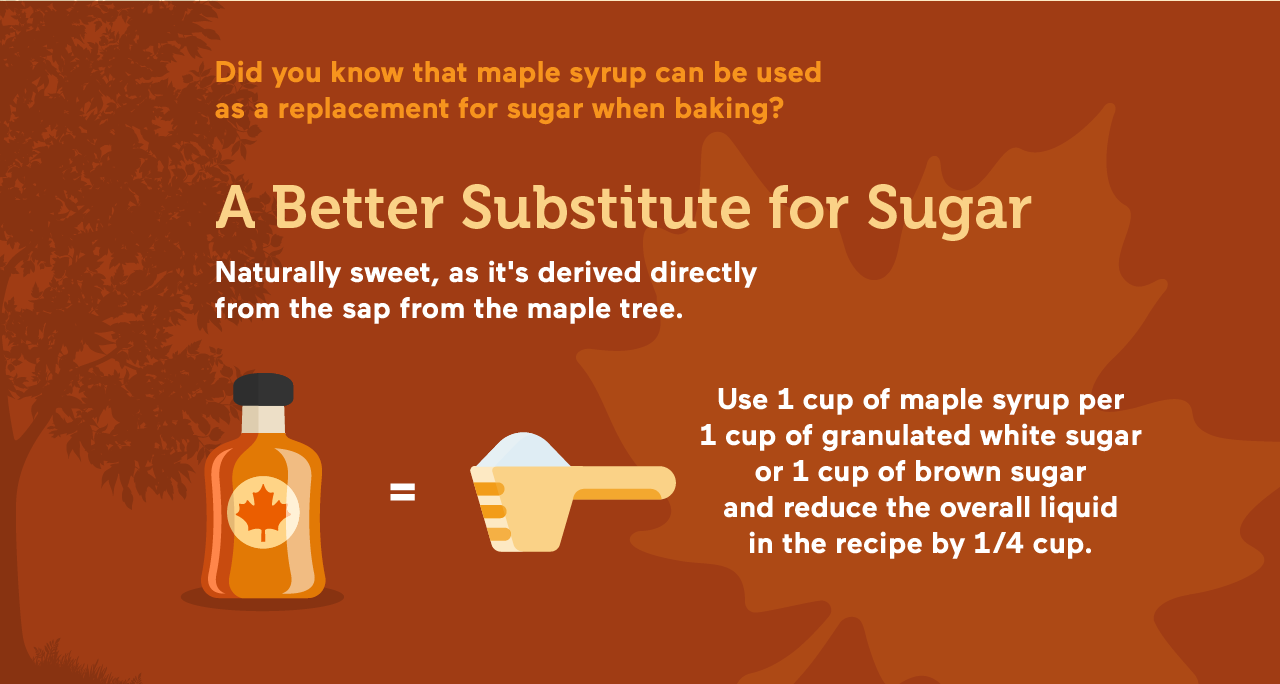 Did you know that maple syrup can be used as a replacement for sugar when baking?

A Better Substitute for Sugar

Naturally sweet, as it's derived directly from the sap from the maple tree.

=

Use 1 cup of maple syrup per 1 cup of granulated white sugar or 1 cup of brown sugar and reduce the overall liquid in the recipe by 1/4 cup.